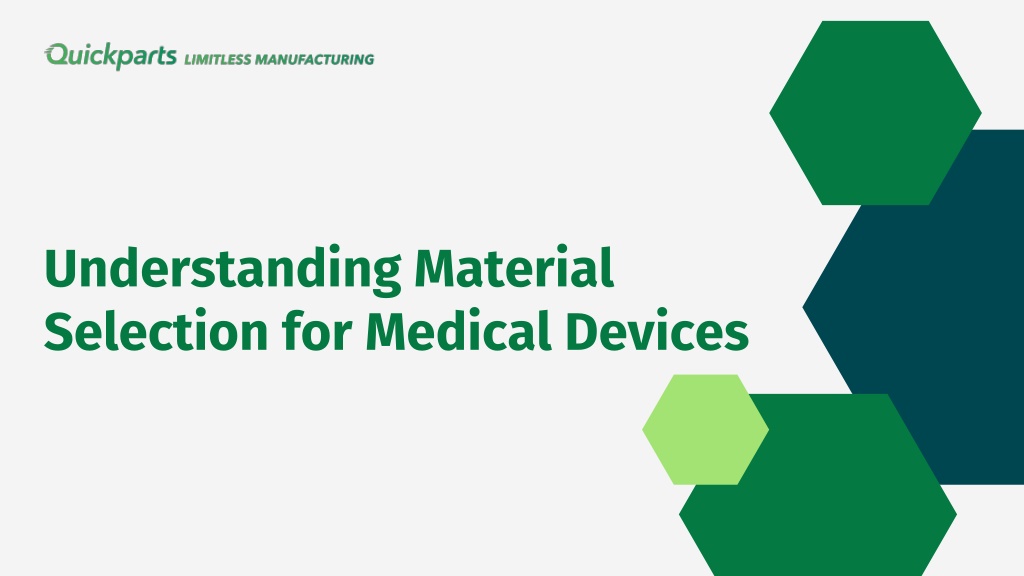 Quickparts LIMITLESS MANUFACTURING

Understanding Material Selection for Medical Devices